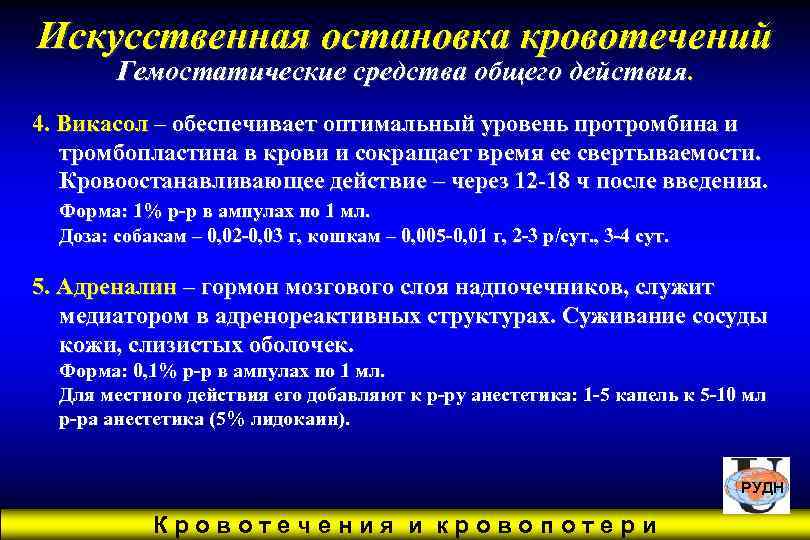 Искусственная остановка кровотечений
Гемостатические средства общего действия.

4. Викасол – обеспечивает оптимальный уровень протромбина и тромбопластина в крови и сокращает время ее свертываемости. Кровоостанавливающее действие – через 12-18 ч после введения.
Форма: 1% р-р в ампулах по 1 мл.
Доза: собакам – 0,02-0,03 г, кошкам – 0,005-0,01 г, 2-3 р/сут., 3-4 сут.

5. Адреналин – гормон мозгового слоя надпочечников, служит медиатором в адренореактивных структурах. Суживание сосуды кожи, слизистых оболочек.
Форма: 0,1% р-р в ампулах по 1 мл.
Для местного действия его добавляют к р-ру анестетика: 1-5 капель к 5-10 мл р-ра анестетика (5% лидокаин).

РУДН

Кровотечения и кровопотери